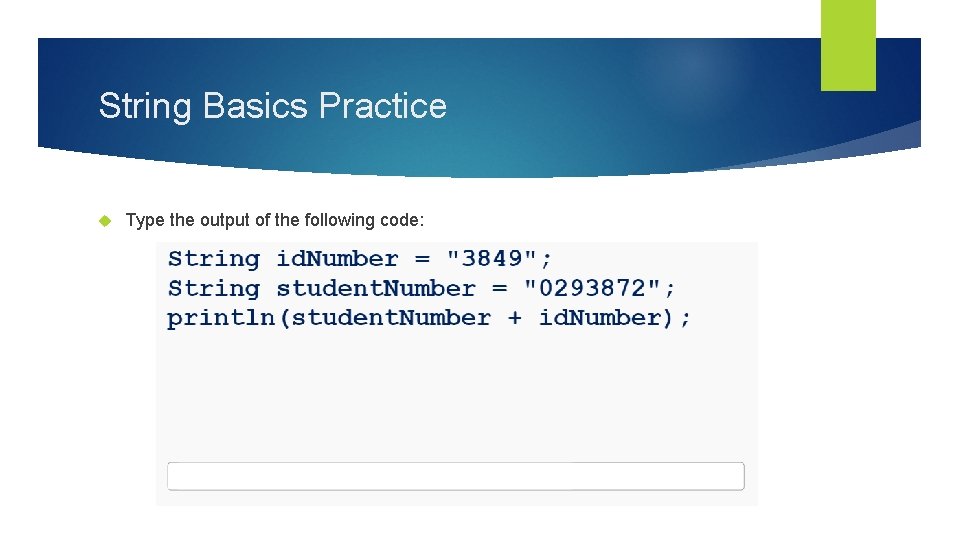 String Basics Practice

Type the output of the following code:

String idNumber = "3849";
String studentNumber = "0293872";
println(studentNumber + idNumber);